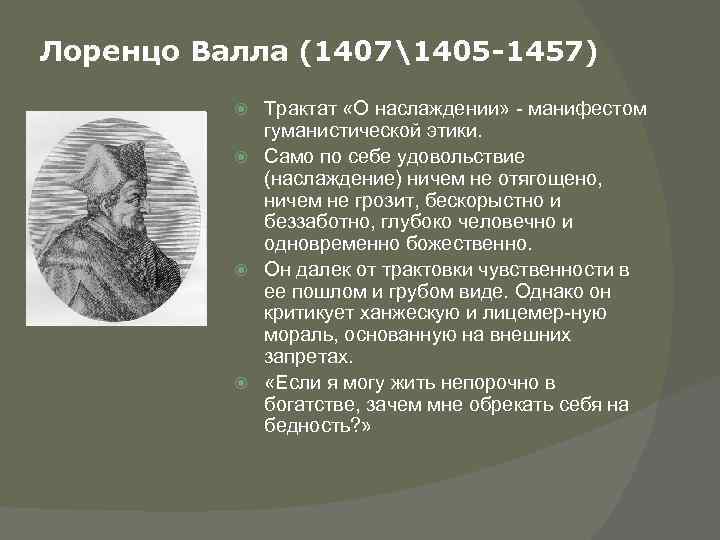 Лоренцо Валла (1407\1405-1457)

Трактат «О наслаждении» - манифестом гуманистической этики.

Само по себе удовольствие (наслаждение) ничем не отягощено, ничем не грозит, бескорыстно и беззаботно, глубоко человечно и одновременно божественно.

Он далек от трактовки чувственности в ее пошлом и грубом виде. Однако он критикует ханжескую и лицемер-ную мораль, основанную на внешних запретах.

«Если я могу жить непорочно в богатстве, зачем мне обрекать себя на бедность?»